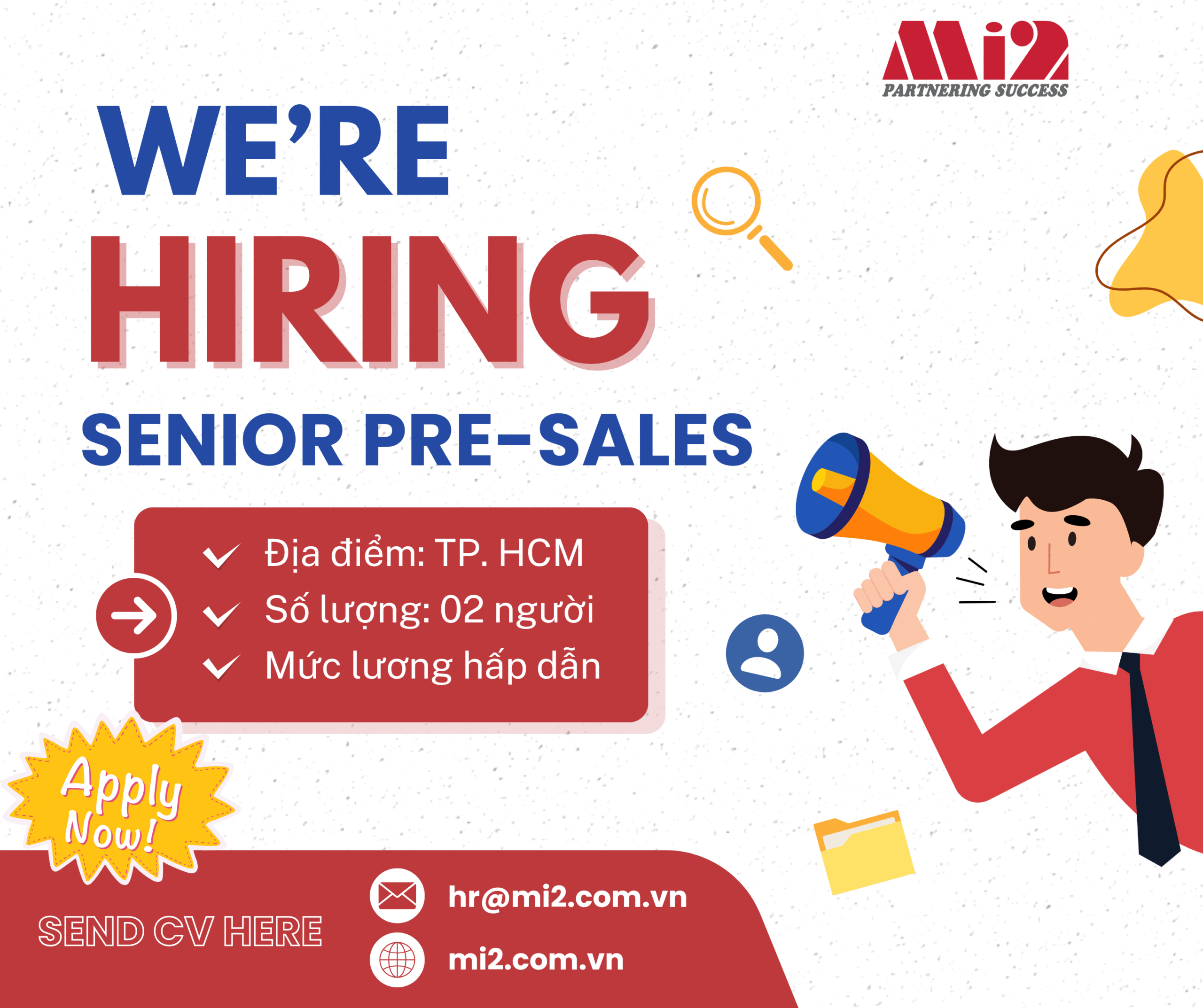 Mi2
PARTNERING SUCCESS

WE'RE
HIRING
SENIOR PRE-SALES

Địa điểm: TP. HCM
Số lượng: 02 người
Mức lương hấp dẫn

Apply Now!

SEND CV HERE

hr@mi2.com.vn
mi2.com.vn